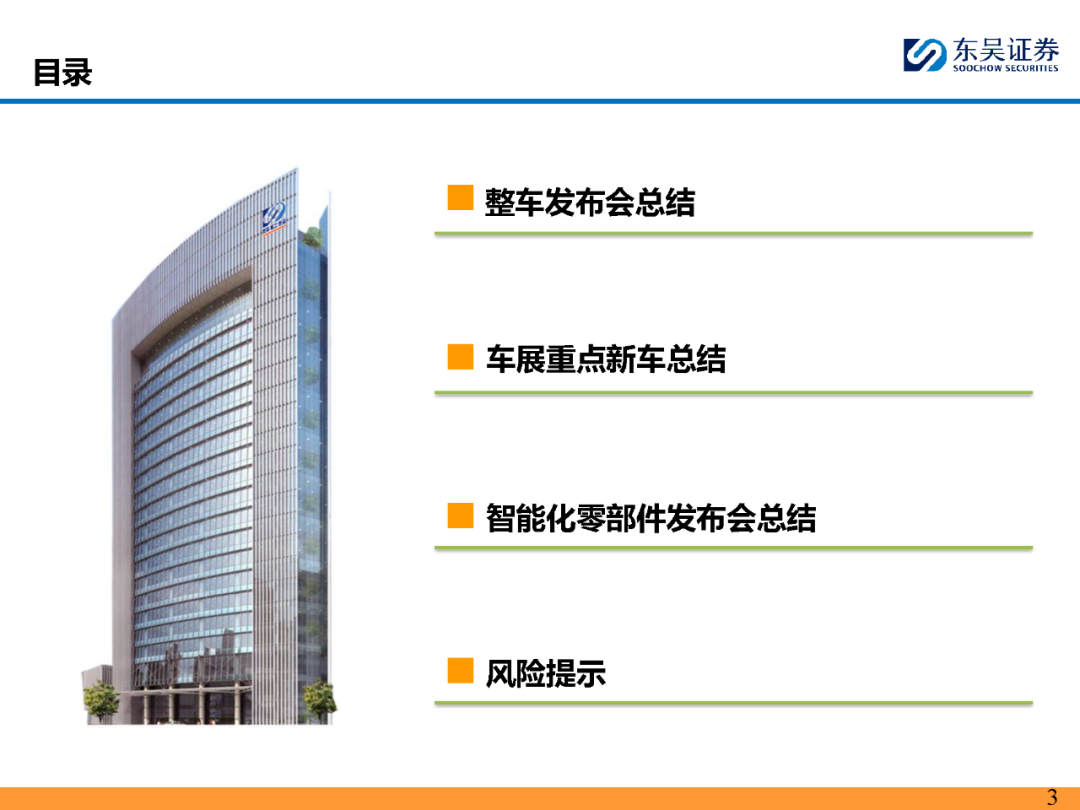 目录

东吴证券
SOOCHOW SECURITIES

整车发布会总结

车展重点新车总结

智能化零部件发布会总结

风险提示

3